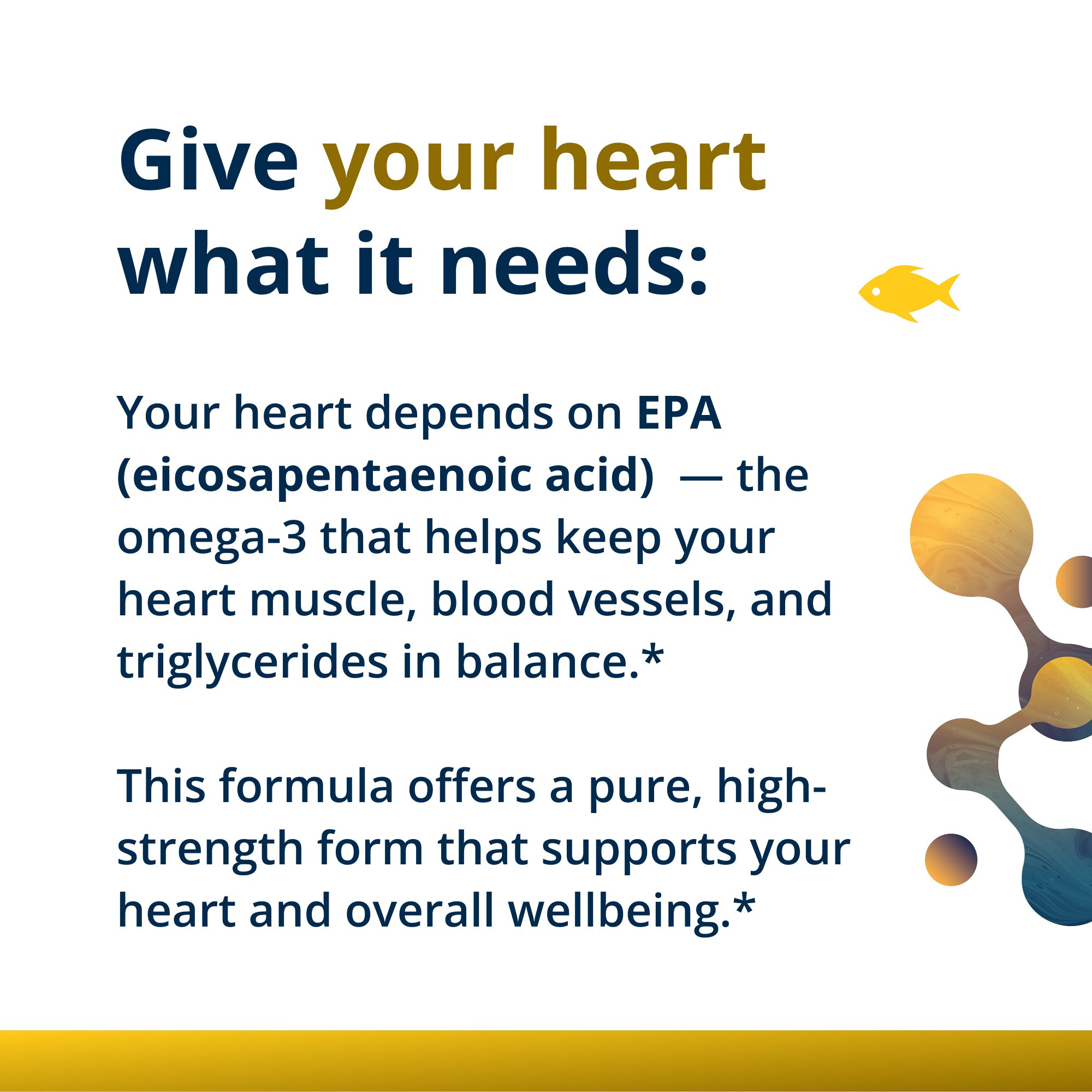 Give your heart what it needs:

Your heart depends on EPA (eicosapentaenoic acid) — the omega-3 that helps keep your heart muscle, blood vessels, and triglycerides in balance.*

This formula offers a pure, high-strength form that supports your heart and overall wellbeing.*